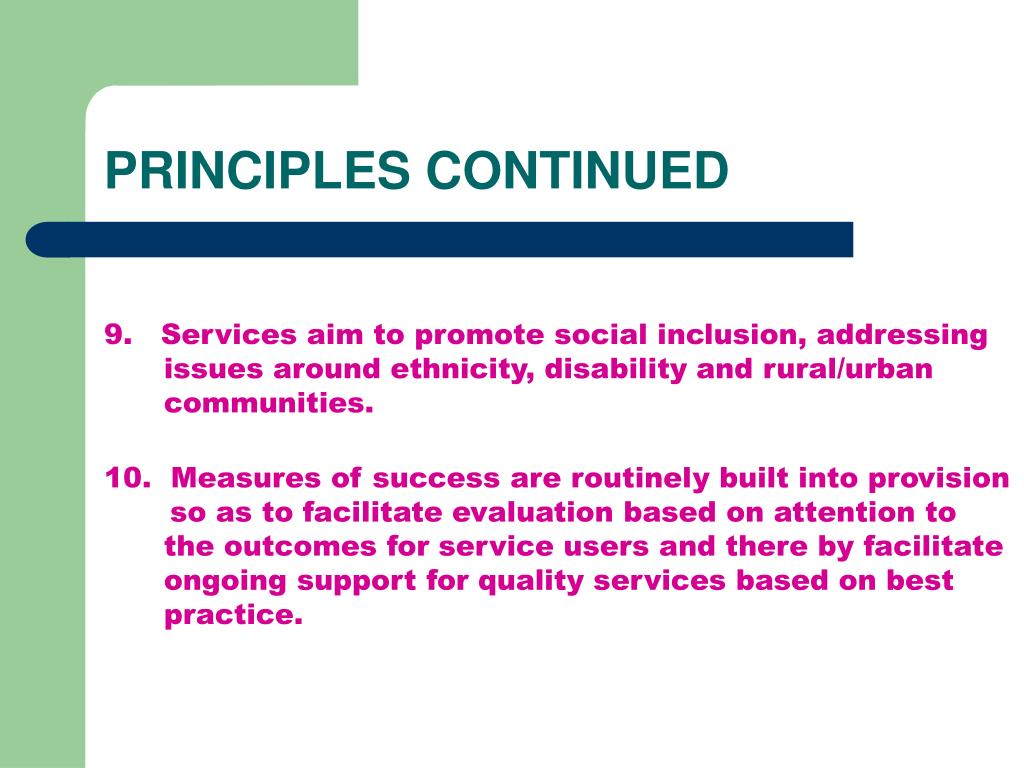 PRINCIPLES CONTINUED

9. Services aim to promote social inclusion, addressing issues around ethnicity, disability and rural/urban communities.

10. Measures of success are routinely built into provision so as to facilitate evaluation based on attention to the outcomes for service users and there by facilitate ongoing support for quality services based on best practice.